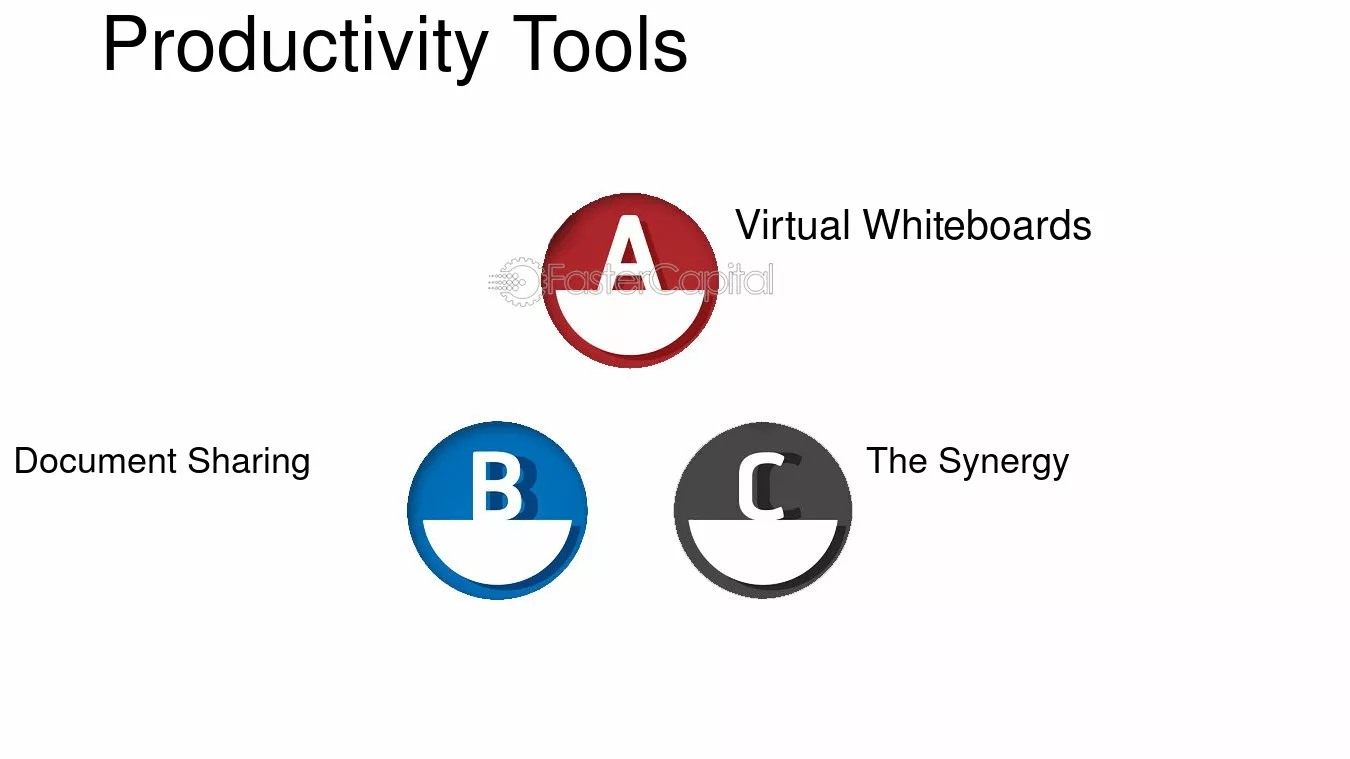 Productivity Tools

A

Virtual Whiteboards

Document Sharing

B

C

The Synergy

FasterCapital